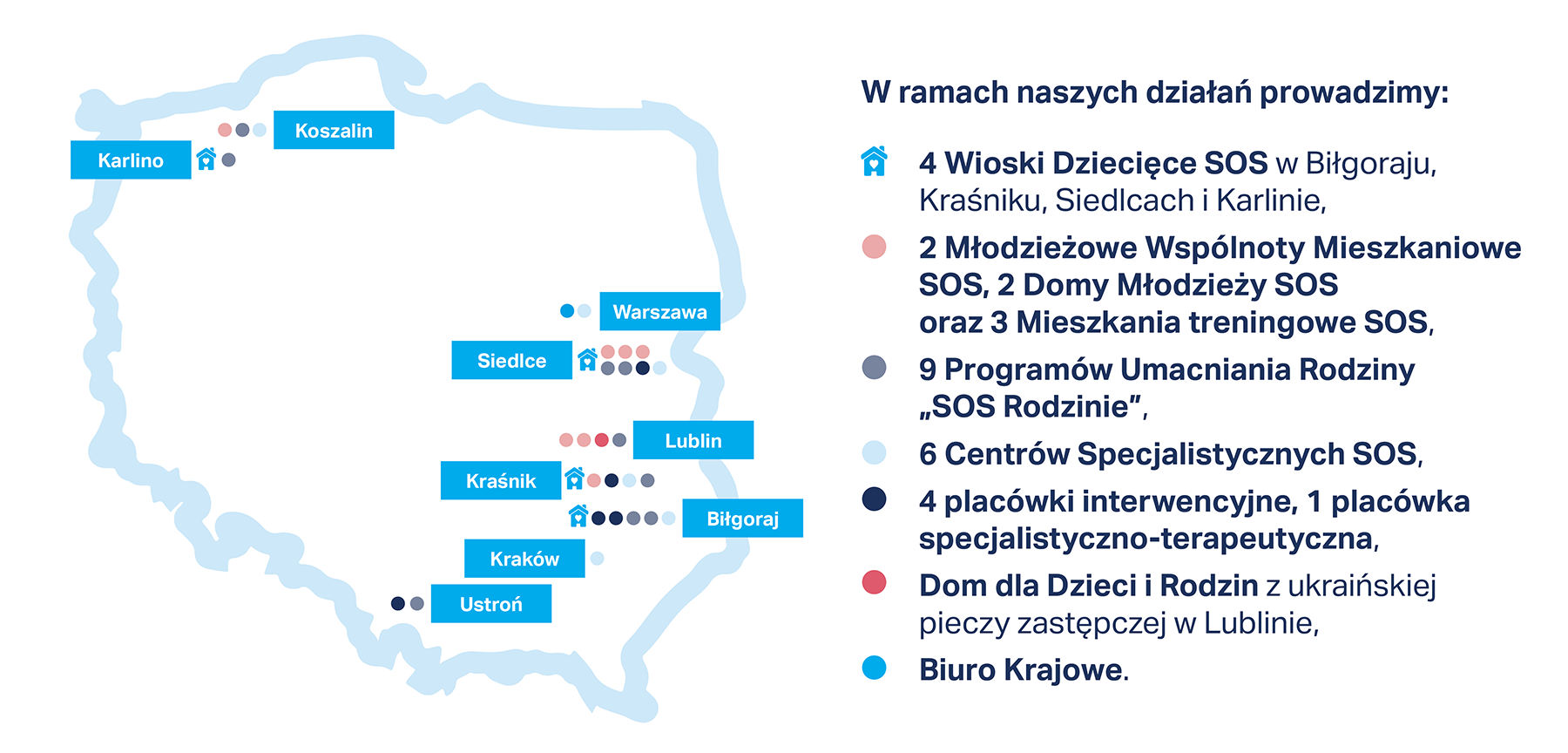 Koszalin
Karlino
Warszawa
Siedlce
Lublin
Kraśnik
Biłgoraj
Kraków
Ustroń

W ramach naszych działań prowadzimy:

4 Wioski Dziecięce SOS w Biłgoraju, Kraśniku, Siedlcach i Karlinie,

2 Młodzieżowe Wspólnoty Mieszkaniowe SOS, 2 Domy Młodzieży SOS oraz 3 Mieszkania treningowe SOS,

9 Programów Umacniania Rodziny „SOS Rodzinie",

6 Centrów Specjalistycznych SOS,

4 placówki interwencyjne, 1 placówka specjalistyczno-terapeutyczna,

Dom dla Dzieci i Rodzin z ukraińskiej pieczy zastępczej w Lublinie,

Biuro Krajowe.